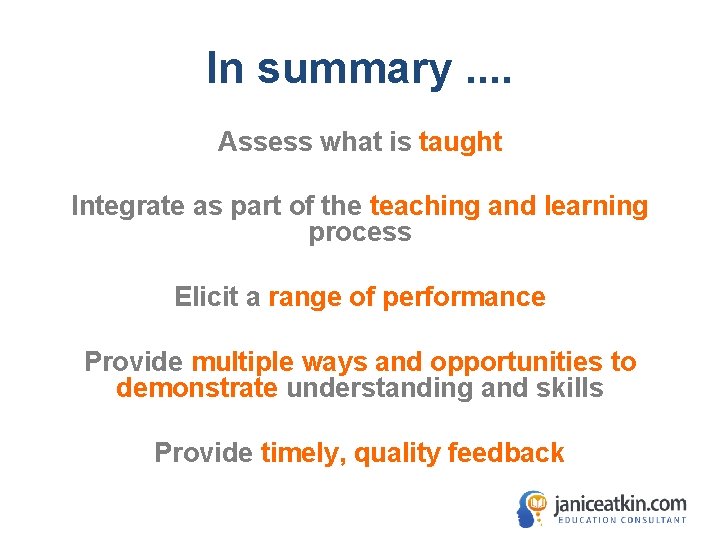 In summary ....

Assess what is taught

Integrate as part of the teaching and learning process

Elicit a range of performance

Provide multiple ways and opportunities to demonstrate understanding and skills

Provide timely, quality feedback

janiceatkin.com
EDUCATION CONSULTANT